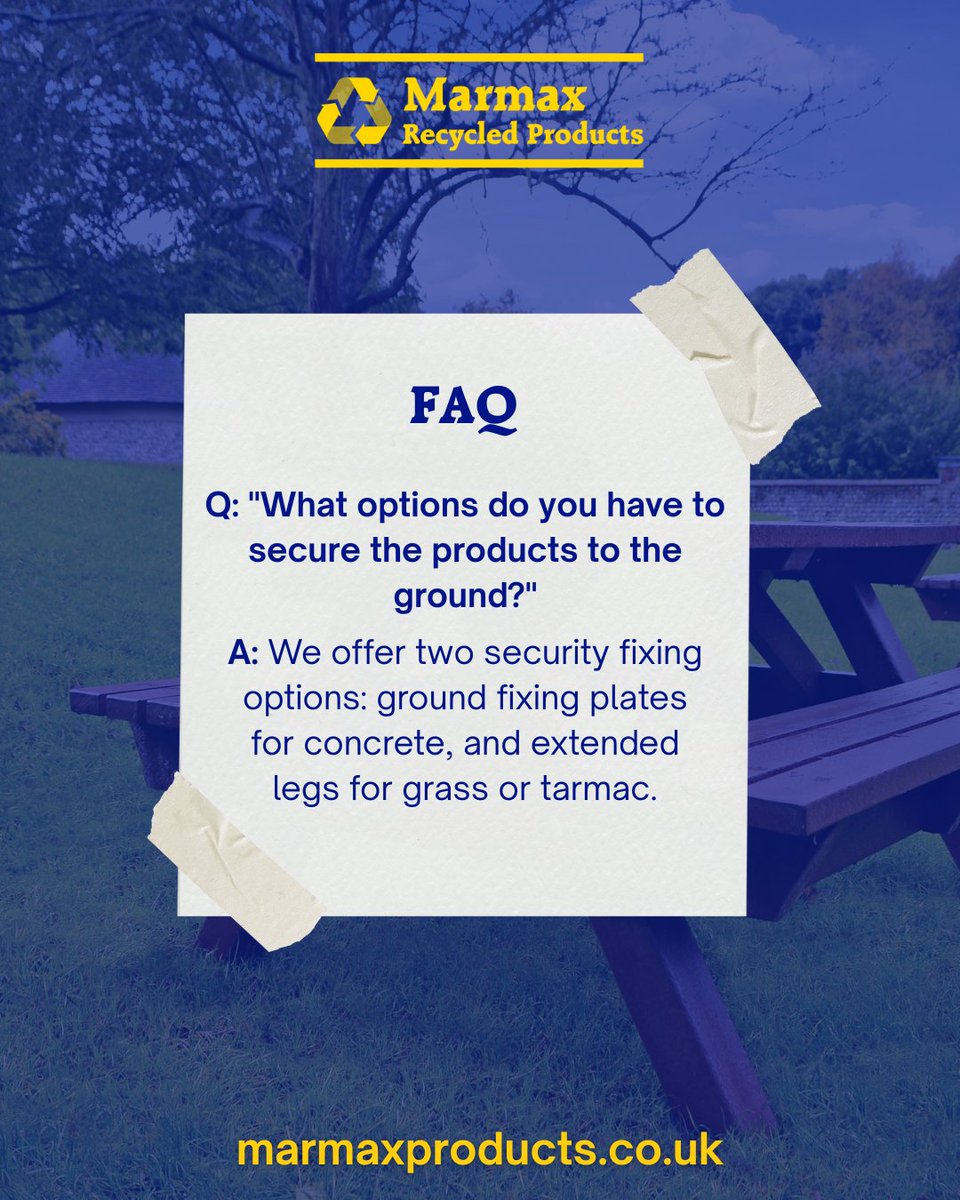 Marmax
Recycled Products

FAQ

Q: "What options do you have to secure the products to the ground?"

A: We offer two security fixing options: ground fixing plates for concrete, and extended legs for grass or tarmac.

marmaxproducts.co.uk